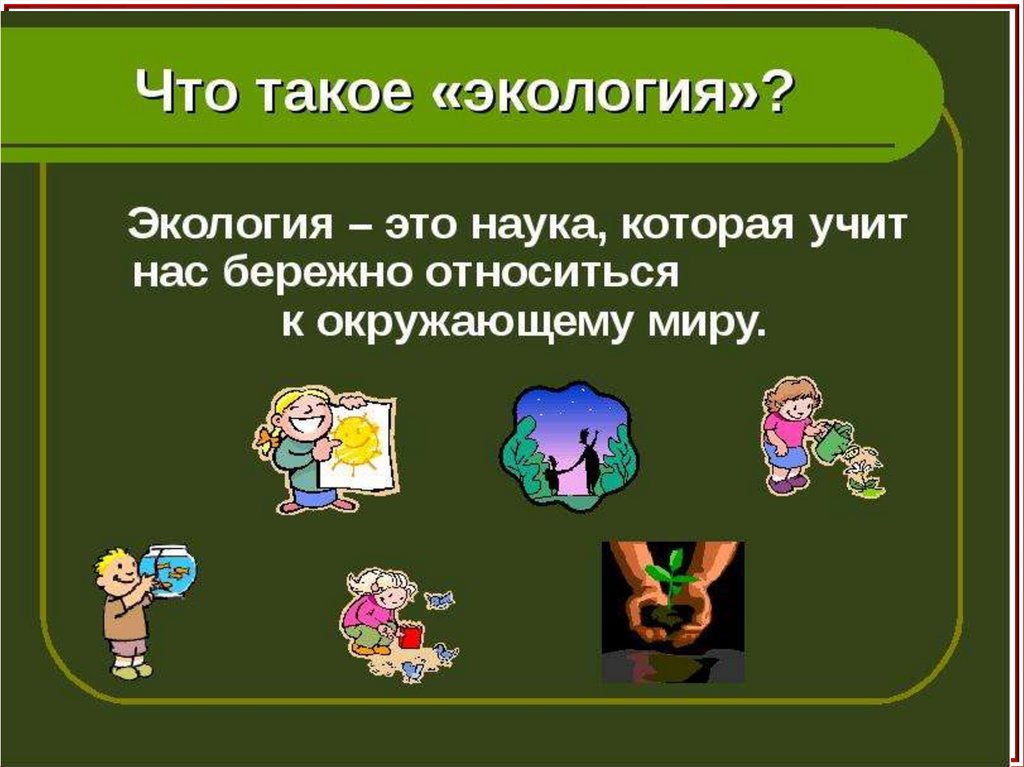 Что такое «экология»?

Экология – это наука, которая учит нас бережно относиться к окружающему миру.